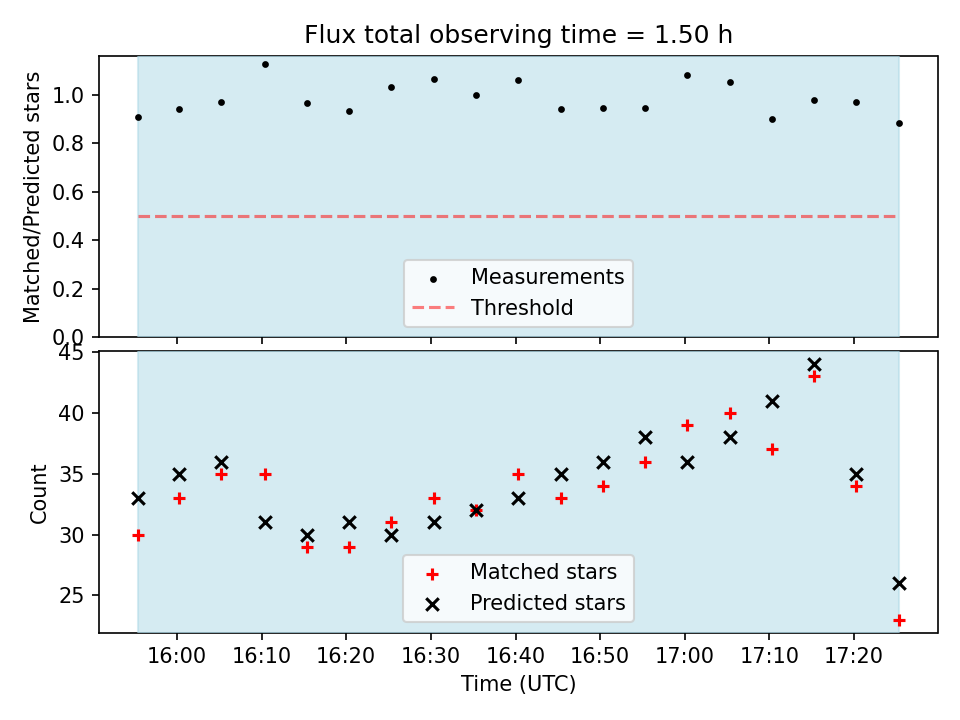 Flux total observing time = 1.50 h

Matched/Predicted stars

1.0
0.8
0.6
0.4
0.2
0.0

Measurements
Threshold

Count

45
40
35
30
25

Matched stars
Predicted stars

16:00
16:10
16:20
16:30
16:40
16:50
17:00
17:10
17:20

Time (UTC)